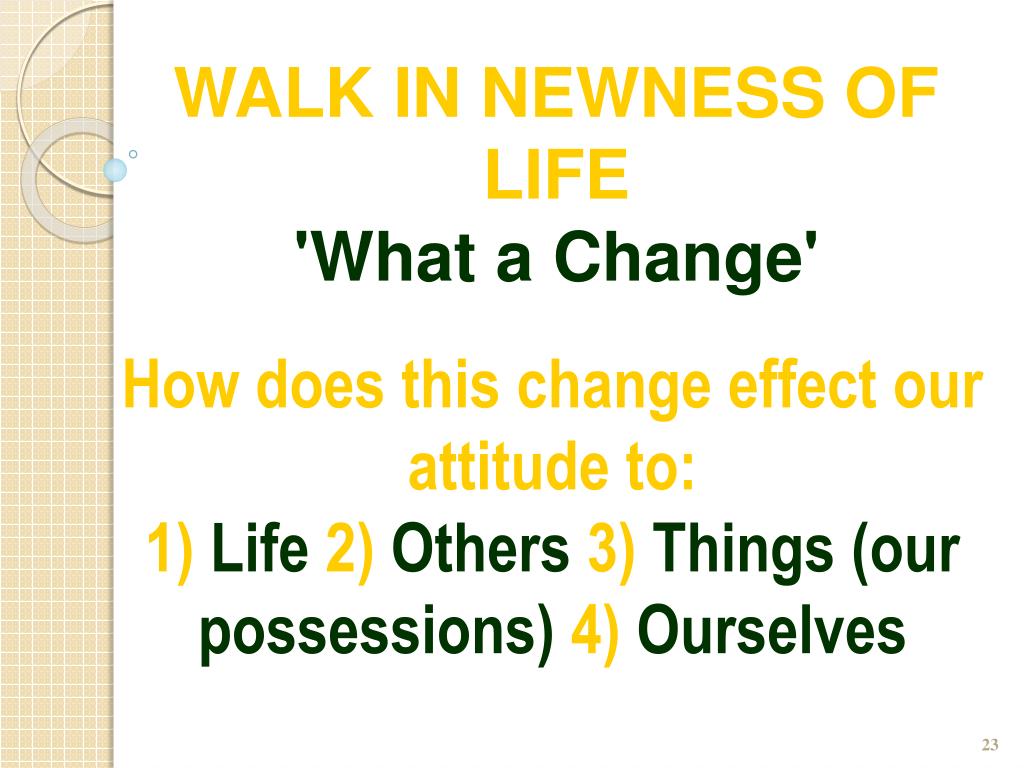 WALK IN NEWNESS OF LIFE
'What a Change'

How does this change effect our attitude to:
1) Life 2) Others 3) Things (our possessions) 4) Ourselves

23